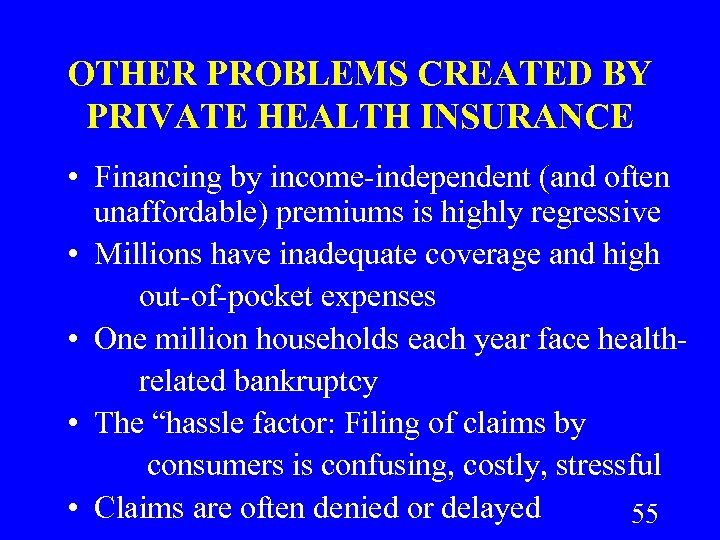 OTHER PROBLEMS CREATED BY PRIVATE HEALTH INSURANCE

• Financing by income-independent (and often unaffordable) premiums is highly regressive
• Millions have inadequate coverage and high out-of-pocket expenses
• One million households each year face health-related bankruptcy
• The “hassle factor: Filing of claims by consumers is confusing, costly, stressful
• Claims are often denied or delayed

55